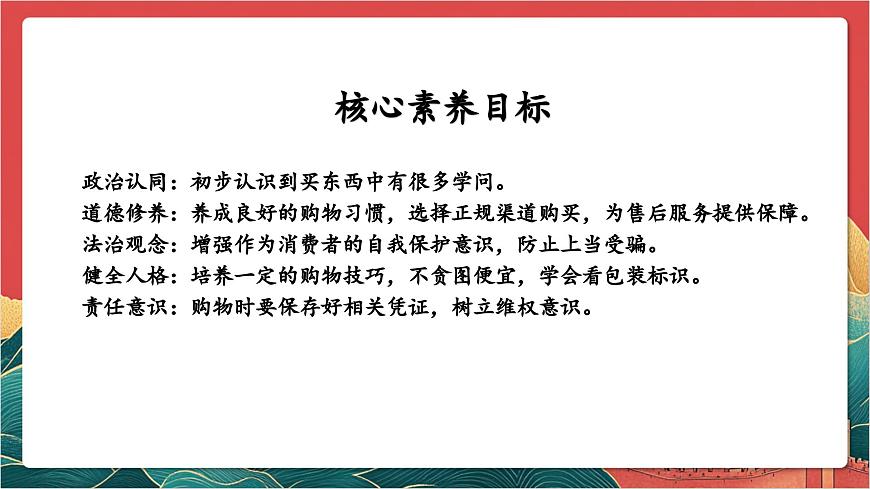 核心素养目标

政治认同：初步认识到买东西中有很多学问。
道德修养：养成良好的购物习惯，选择正规渠道购买，为售后服务提供保障。
法治观念：增强作为消费者的自我保护意识，防止上当受骗。
健全人格：培养一定的购物技巧，不贪图便宜，学会看包装标识。
责任意识：购物时要保存好相关凭证，树立维权意识。